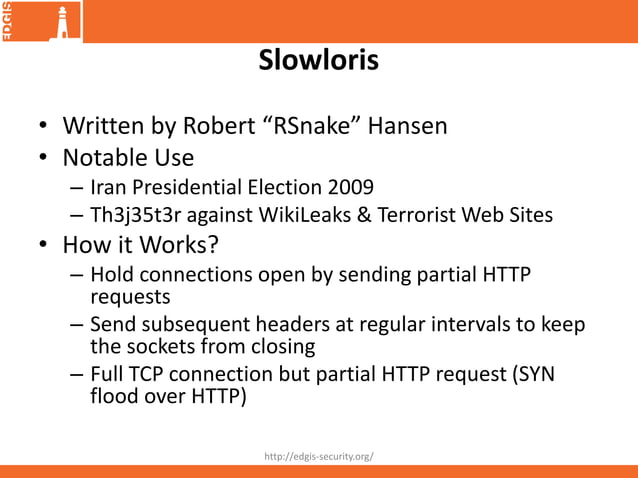 EDGIS

Slowloris

• Written by Robert “RSnake” Hansen
• Notable Use
– Iran Presidential Election 2009
– Th3j35t3r against WikiLeaks & Terrorist Web Sites
• How it Works?
– Hold connections open by sending partial HTTP requests
– Send subsequent headers at regular intervals to keep the sockets from closing
– Full TCP connection but partial HTTP request (SYN flood over HTTP)

http://edgis-security.org/